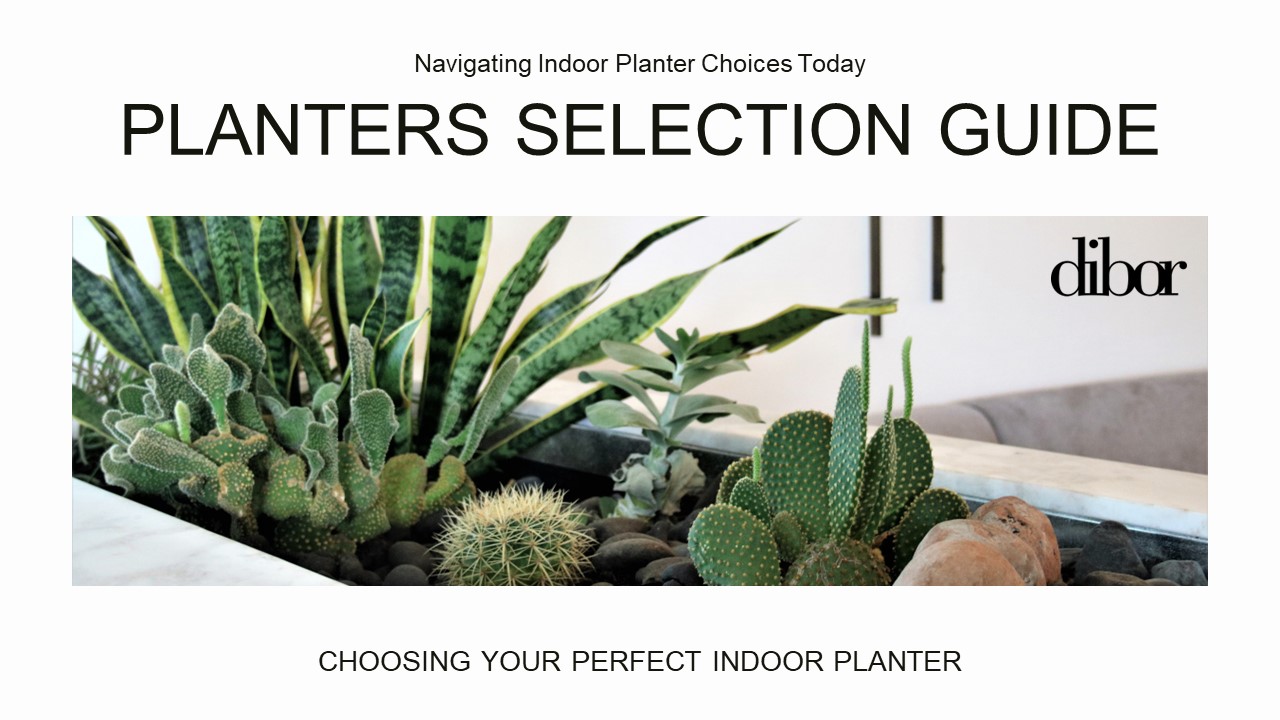 Navigating Indoor Planter Choices Today

PLANTERS SELECTION GUIDE

dibor

CHOOSING YOUR PERFECT INDOOR PLANTER